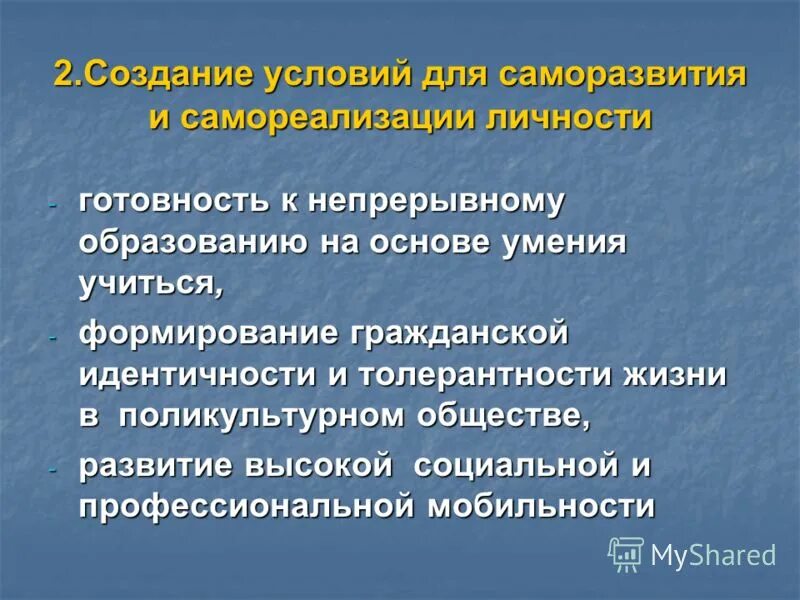 2.Создание условий для саморазвития и самореализации личности

- готовность к непрерывному образованию на основе умения учиться,
- формирование гражданской идентичности и толерантности жизни в поликультурном обществе,
- развитие высокой социальной и профессиональной мобильности

MyShared